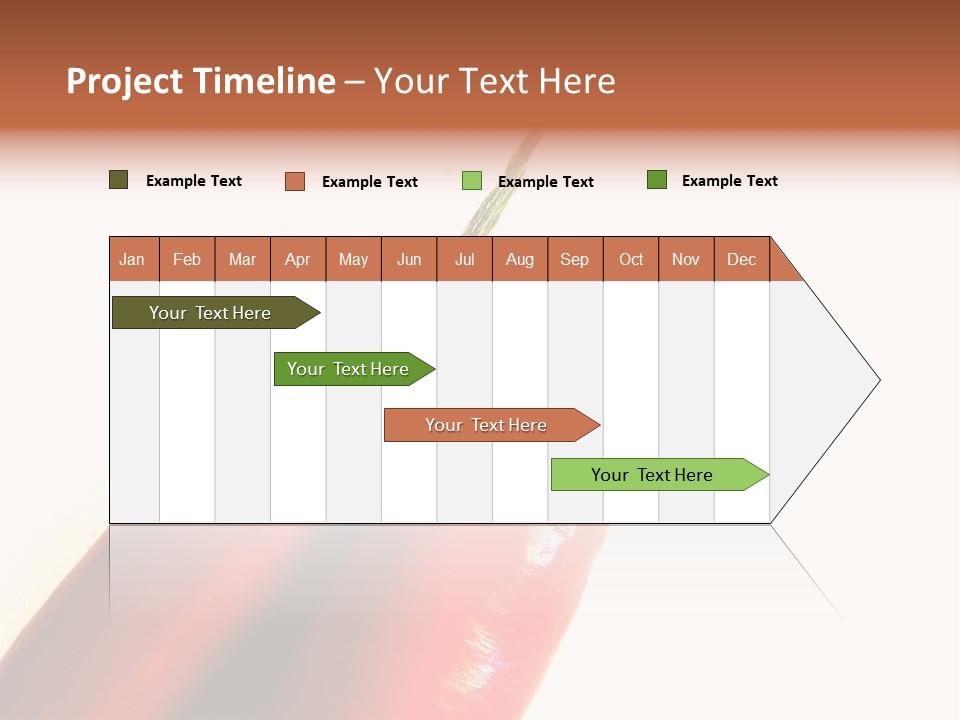 Project Timeline – Your Text Here

Example Text
Example Text
Example Text
Example Text

| Jan | Feb | Mar | Apr | May | Jun | Jul | Aug | Sep | Oct | Nov | Dec |
|---|---|---|---|---|---|---|---|---|---|---|---|

Your Text Here

Your Text Here

Your Text Here

Your Text Here